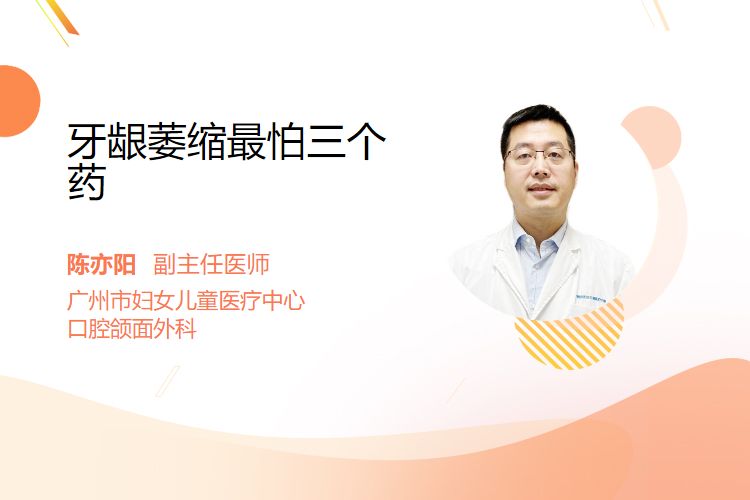 牙龈萎缩最怕三个药

陈亦阳 副主任医师
广州市妇女儿童医疗中心
口腔颌面外科